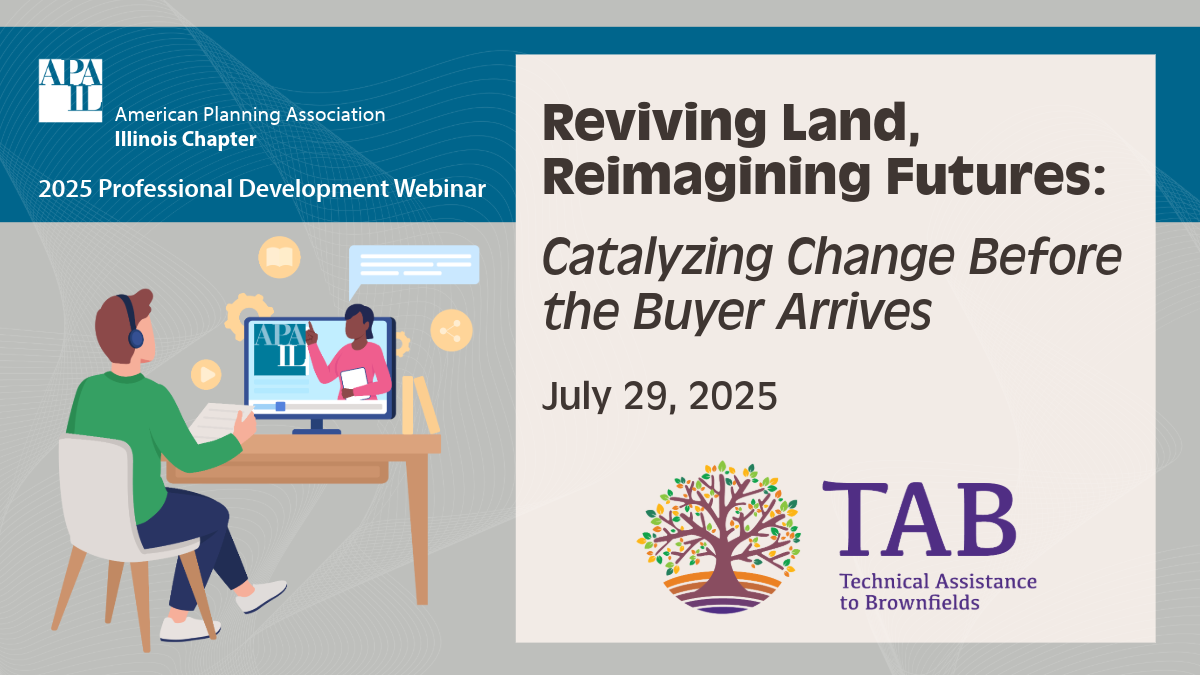 APA IL

American Planning Association
Illinois Chapter

2025 Professional Development Webinar

APA IL

Reviving Land, Reimagining Futures:

Catalyzing Change Before the Buyer Arrives

July 29, 2025

TAB
Technical Assistance to Brownfields